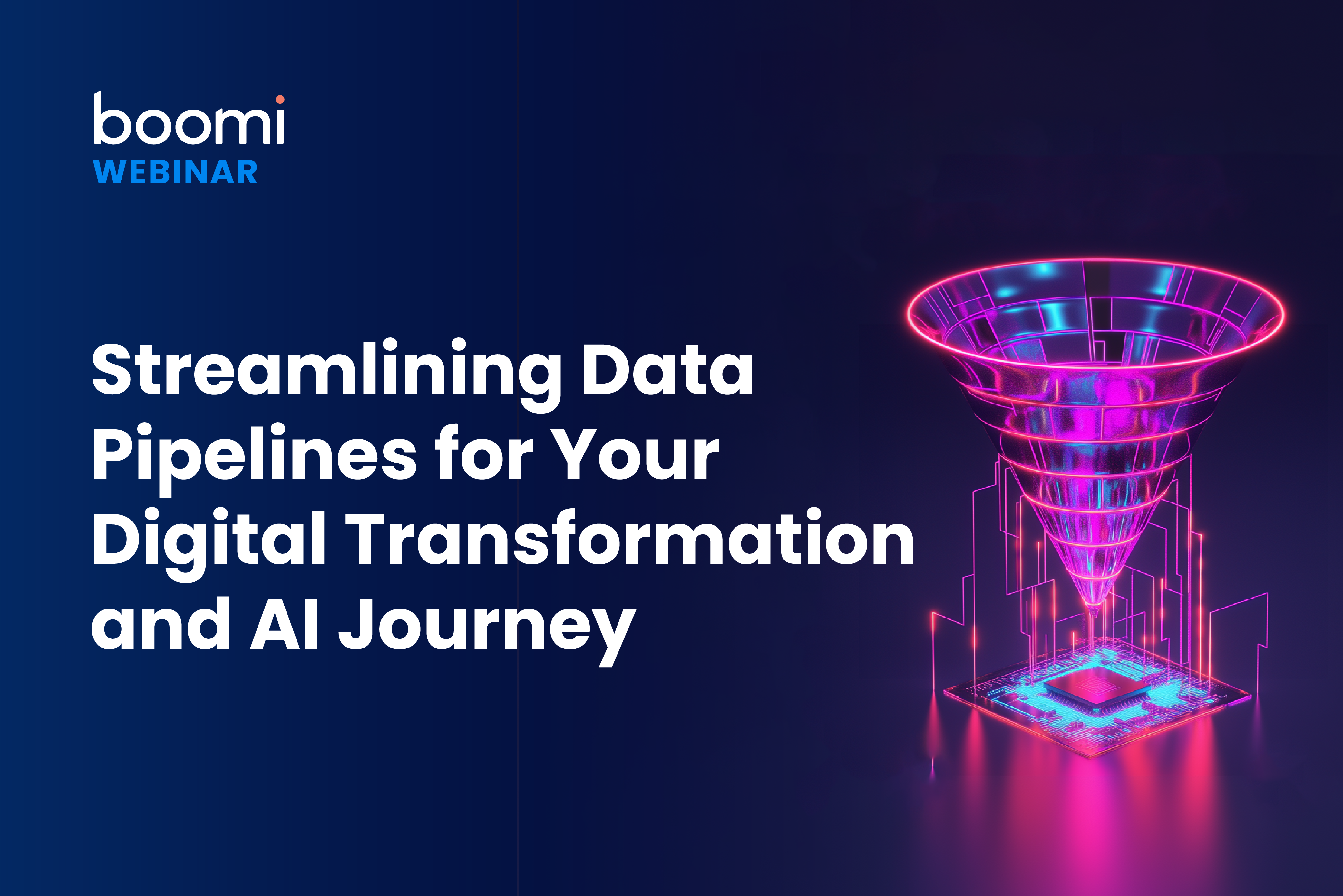 boomi
WEBINAR

Streamlining Data Pipelines for Your Digital Transformation and AI Journey